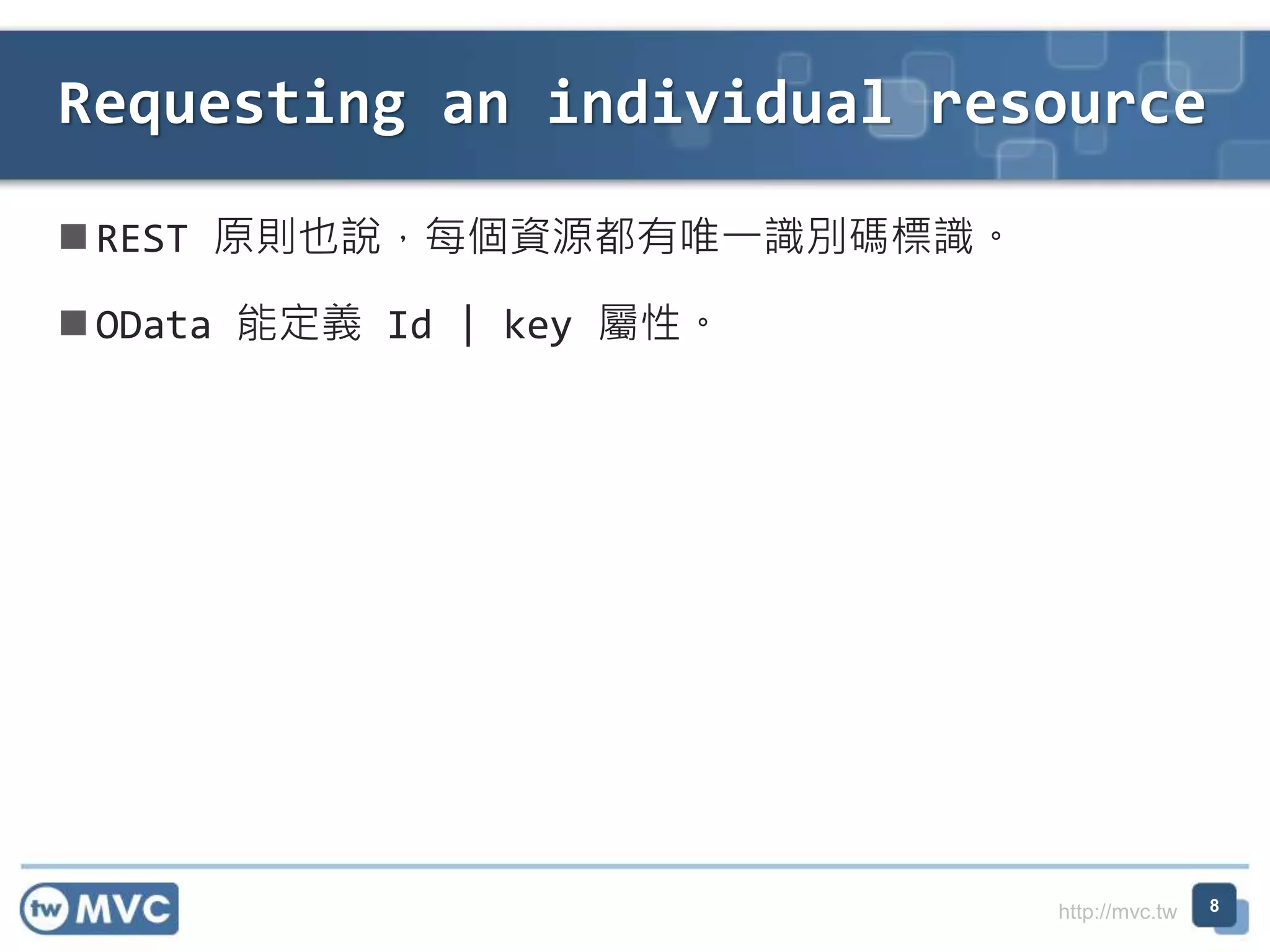 Requesting an individual resource

■ REST 原則也說，每個資源都有唯一識別碼標識。

■ OData 能定義 Id | key 屬性。

tw MVC

http://mvc.tw

8